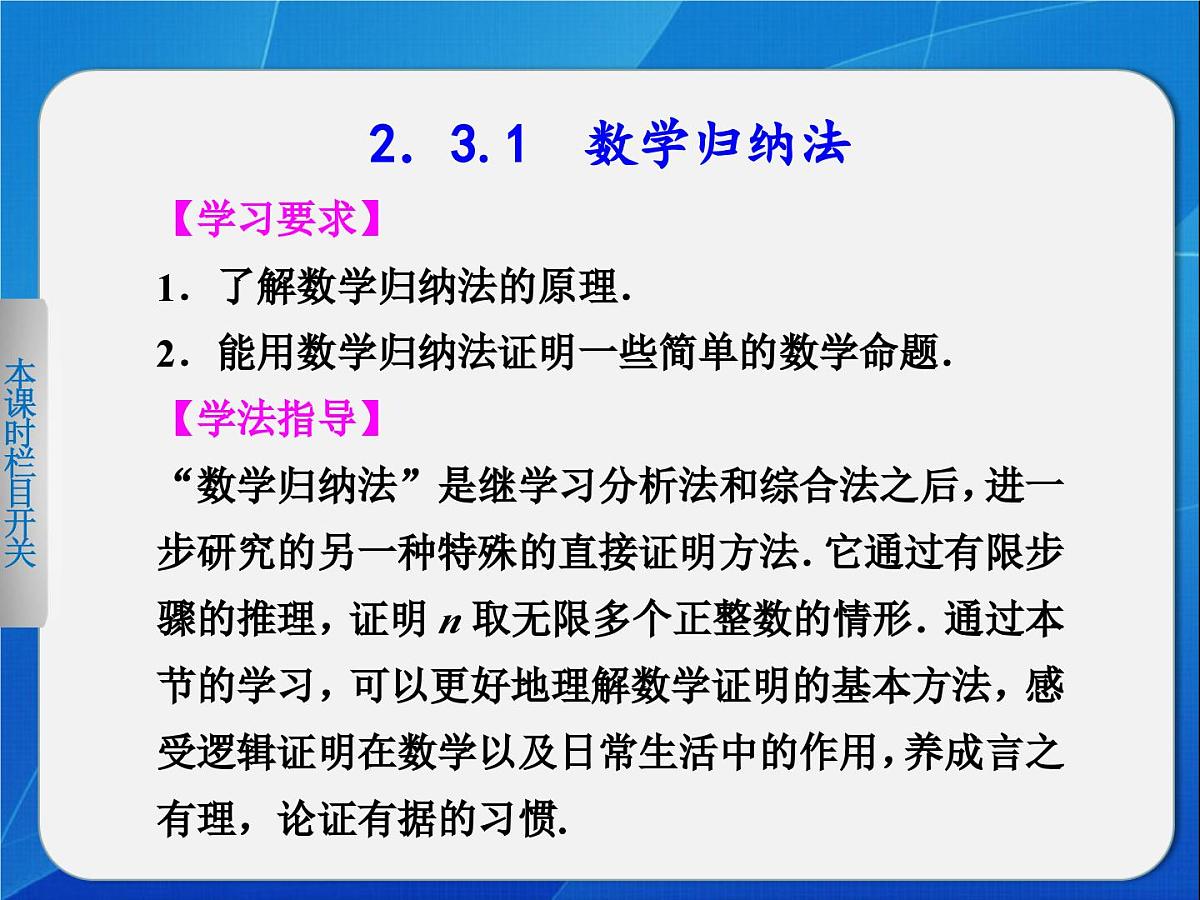 本课时栏目开关

2．3.1　数学归纳法

【学习要求】

1．了解数学归纳法的原理.

2．能用数学归纳法证明一些简单的数学命题.

【学法指导】

“数学归纳法”是继学习分析法和综合法之后，进一步研究的另一种特殊的直接证明方法. 它通过有限步骤的推理，证明 $n$ 取无限多个正整数的情形. 通过本节的学习，可以更好地理解数学证明的基本方法，感受逻辑证明在数学以及日常生活中的作用，养成言之有理，论证有据的习惯.